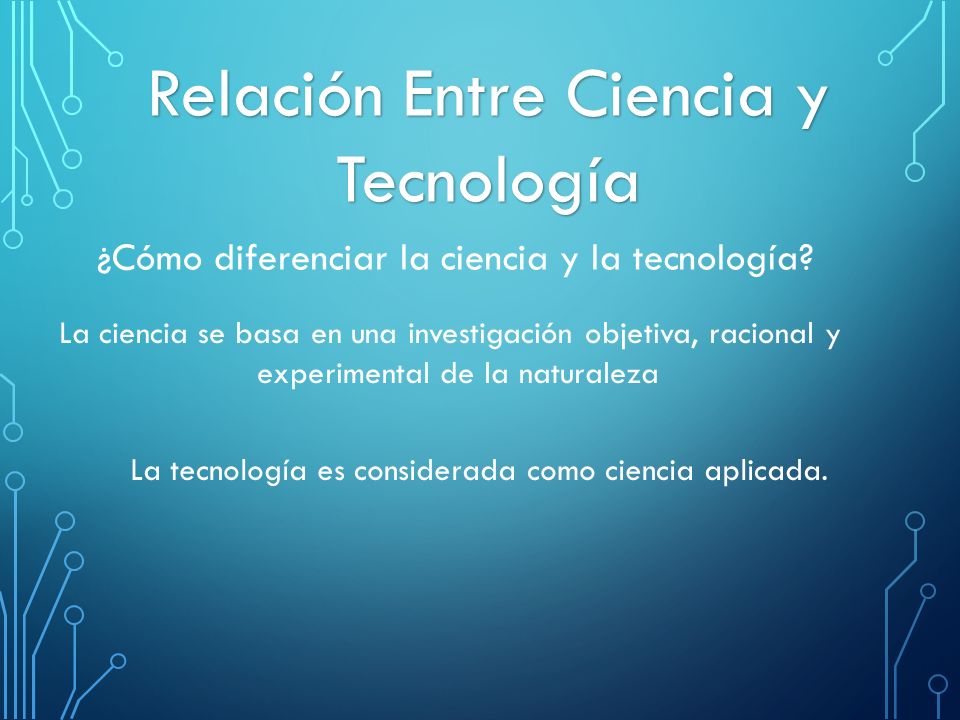 Relación Entre Ciencia y Tecnología

¿Cómo diferenciar la ciencia y la tecnología?

La ciencia se basa en una investigación objetiva, racional y experimental de la naturaleza

La tecnología es considerada como ciencia aplicada.